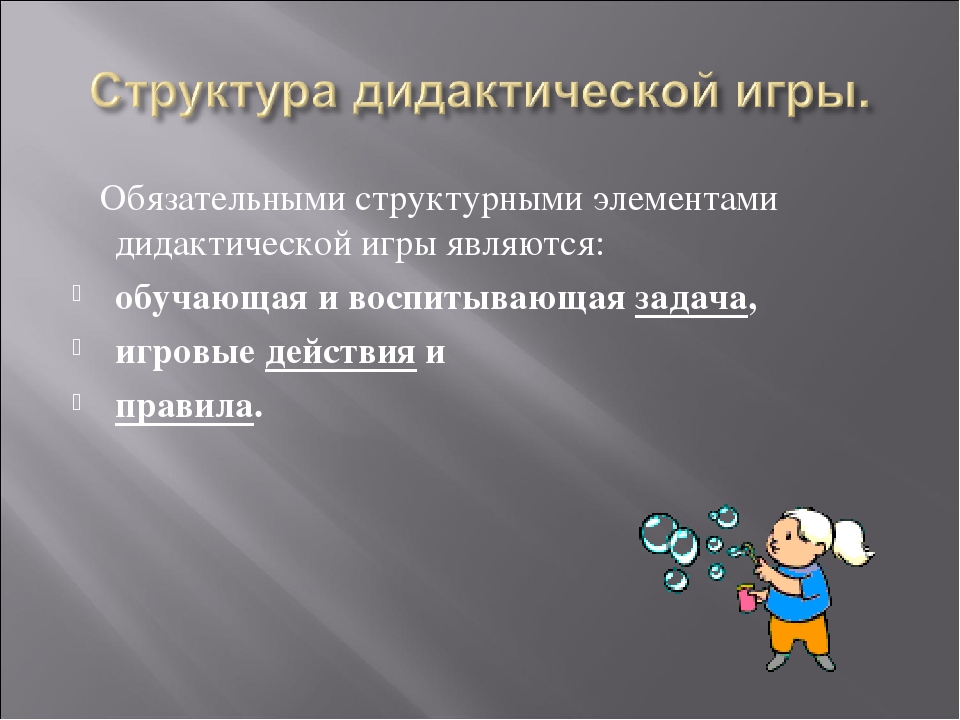 Структура дидактической игры.

Обязательными структурными элементами дидактической игры являются:

обучающая и воспитывающая задача,

игровые действия и

правила.